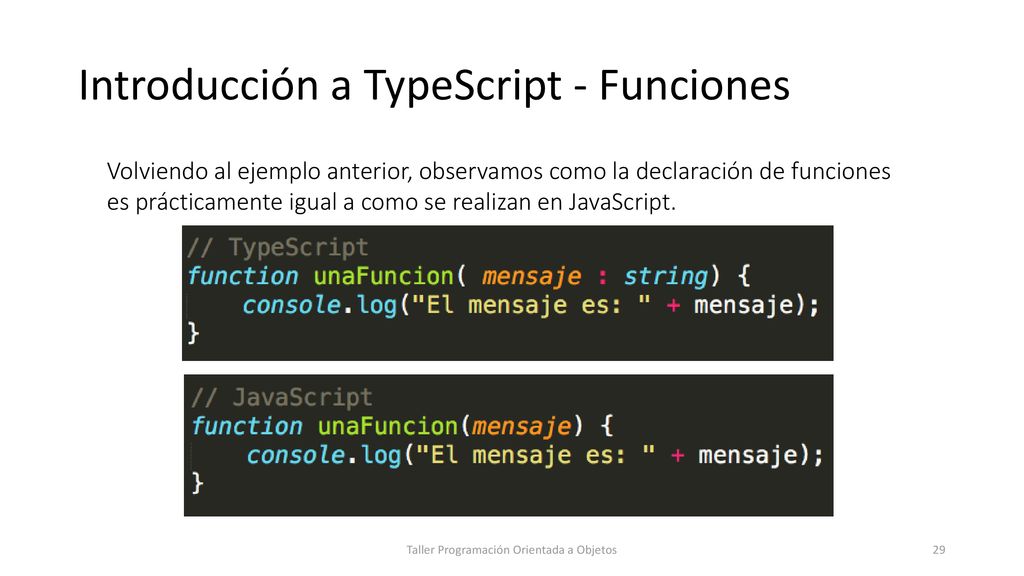 Introducción a TypeScript - Funciones

Volviendo al ejemplo anterior, observamos como la declaración de funciones es prácticamente igual a como se realizan en JavaScript.

// TypeScript
function unaFuncion( mensaje : string) {
    console.log("El mensaje es: " + mensaje);
}

// JavaScript
function unaFuncion(mensaje) {
    console.log("El mensaje es: " + mensaje);
}

Taller Programación Orientada a Objetos

29